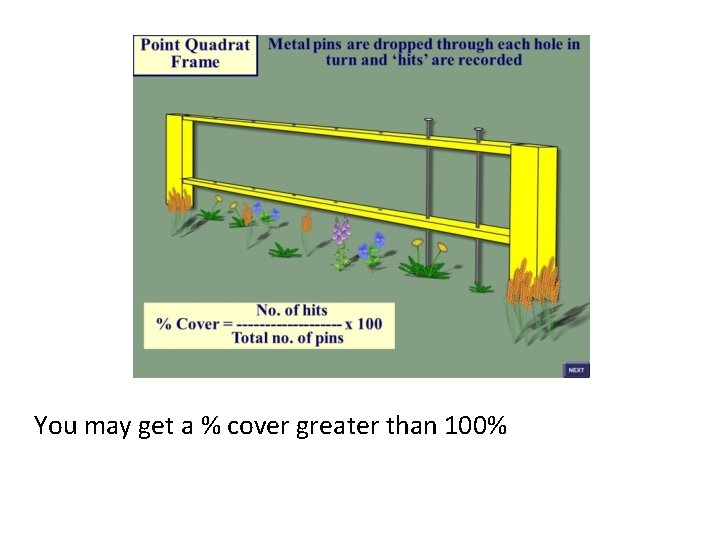 Point Quadrat Frame

Metal pins are dropped through each hole in turn and 'hits' are recorded

$\% \text{ Cover} = \frac{\text{No. of hits}}{\text{Total no. of pins}} \times 100$

NEXT

You may get a % cover greater than 100%